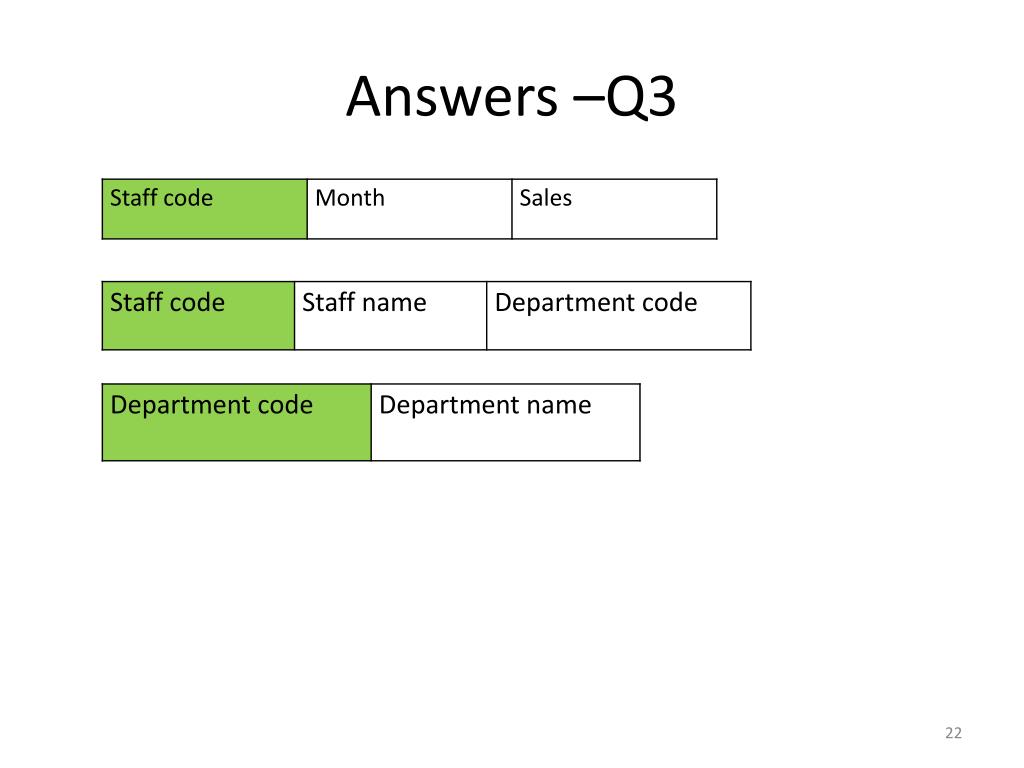 Answers –Q3

| Staff code | Month | Sales |
|---|---|---|

| Staff code | Staff name | Department code |
|---|---|---|

| Department code | Department name |
|---|---|

22